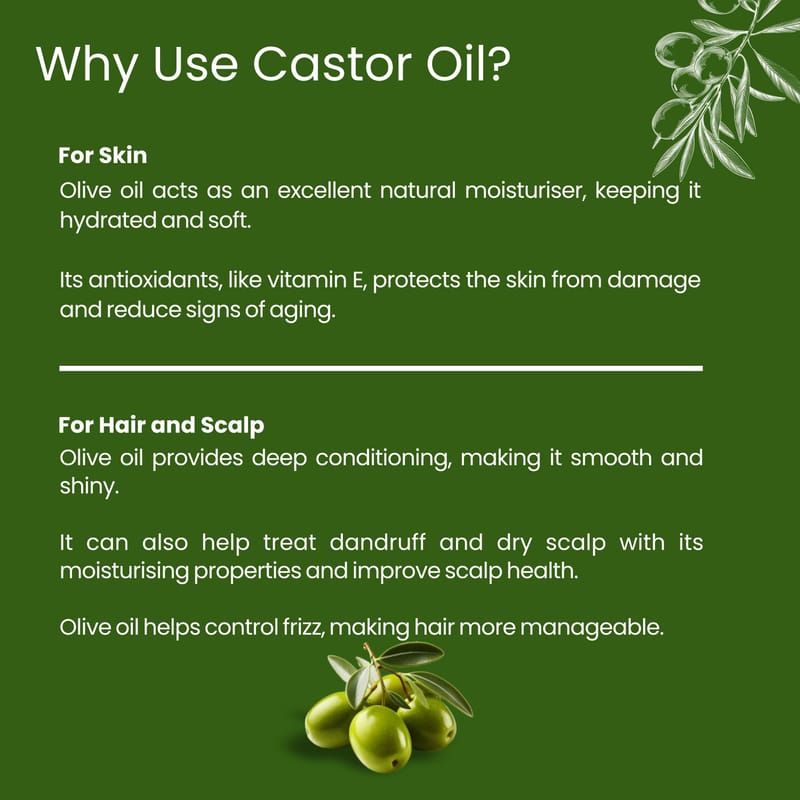 Why Use Castor Oil?

For Skin
Olive oil acts as an excellent natural moisturiser, keeping it hydrated and soft.

Its antioxidants, like vitamin E, protects the skin from damage and reduce signs of aging.

For Hair and Scalp
Olive oil provides deep conditioning, making it smooth and shiny.

It can also help treat dandruff and dry scalp with its moisturising properties and improve scalp health.

Olive oil helps control frizz, making hair more manageable.